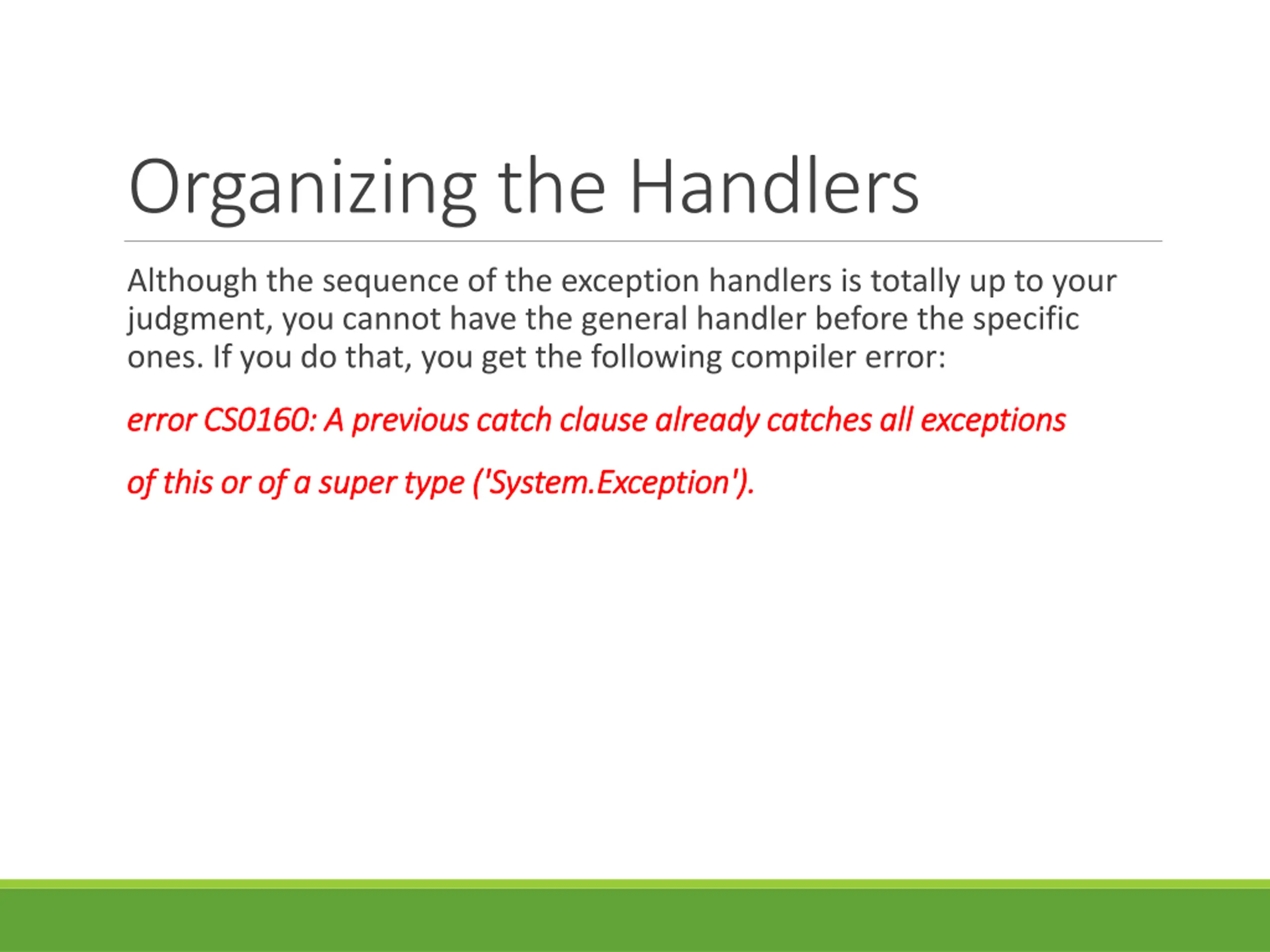 Organizing the Handlers

Although the sequence of the exception handlers is totally up to your judgment, you cannot have the general handler before the specific ones. If you do that, you get the following compiler error:

error CS0160: A previous catch clause already catches all exceptions

of this or of a super type ('System.Exception').